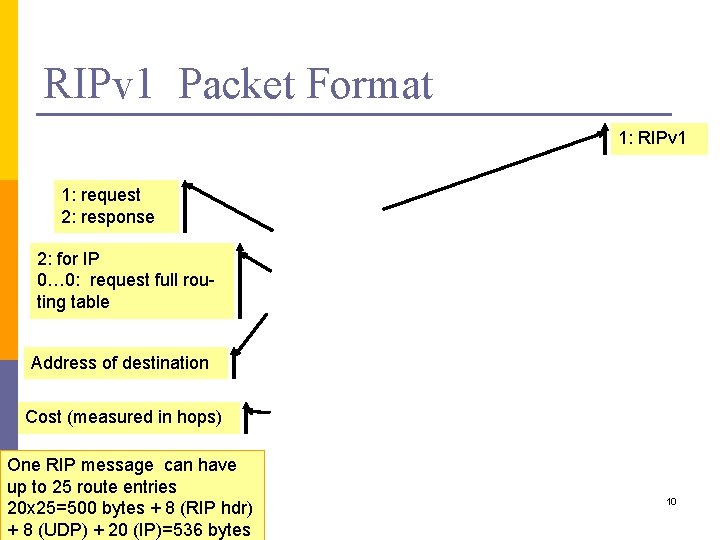 RIPv1  Packet Format

1: RIPv1

1: request
2: response

2: for IP
0…0:  request full routing table

Address of destination

Cost (measured in hops)

One RIP message  can have up to 25 route entries
20x25=500 bytes + 8 (RIP hdr) + 8 (UDP) + 20 (IP)=536 bytes

10